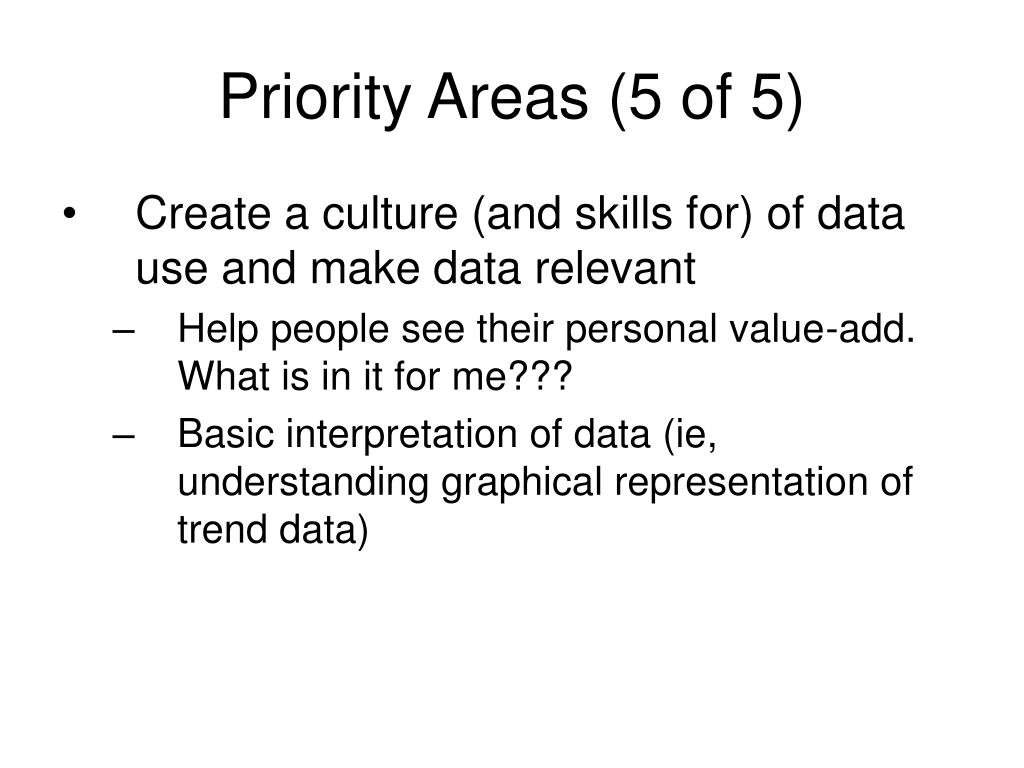 Priority Areas (5 of 5)

• Create a culture (and skills for) of data use and make data relevant
– Help people see their personal value-add. What is in it for me???
– Basic interpretation of data (ie, understanding graphical representation of trend data)